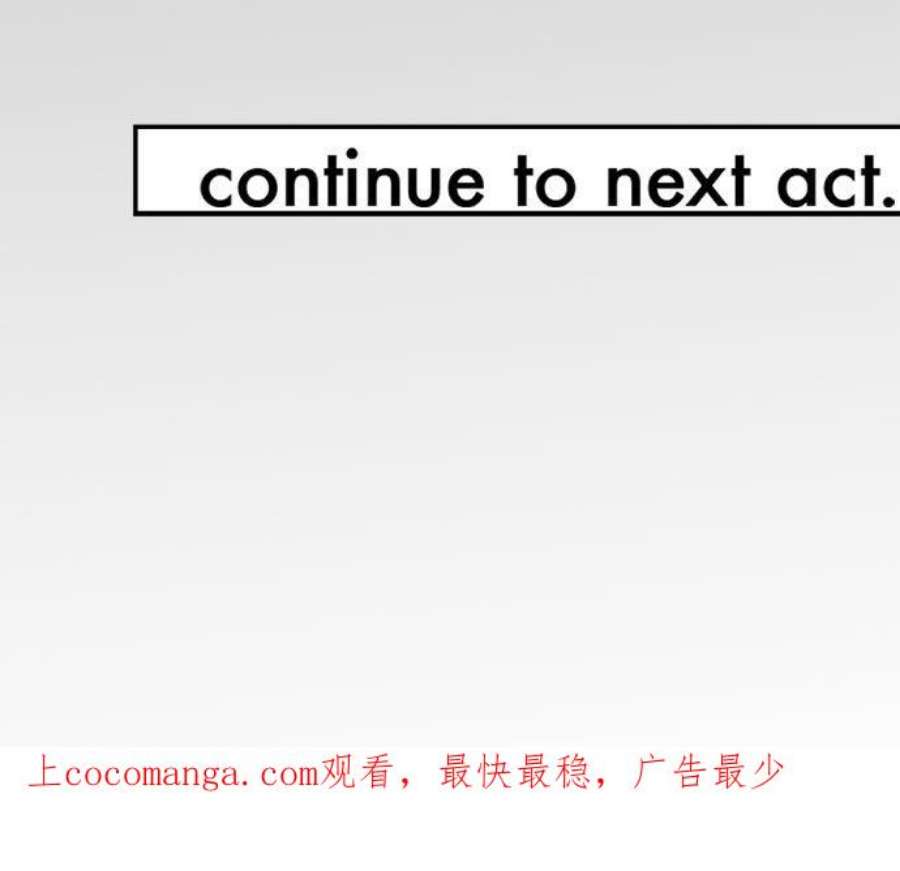 continue to next act.

上cocomanga.com观看，最快最稳，广告最少